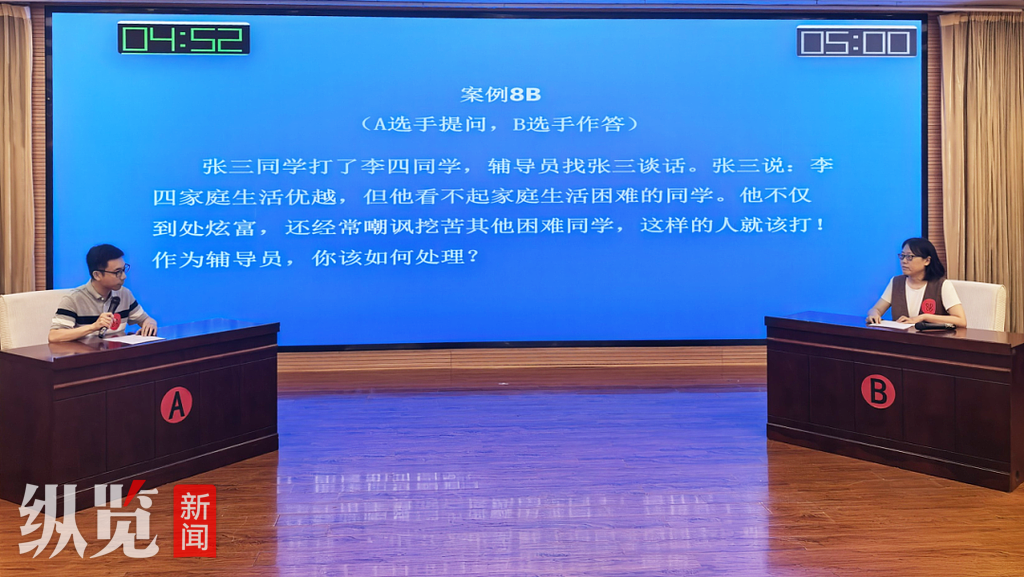 04:52

05:00

案例8B

（A选手提问，B选手作答）

张三同学打了李四同学，辅导员找张三谈话。张三说：李四家庭生活优越，但他看不起家庭生活困难的同学。他不仅到处炫富，还经常嘲讽挖苦其他困难同学，这样的人就该打！作为辅导员，你该如何处理？

A

B

纵览 新闻